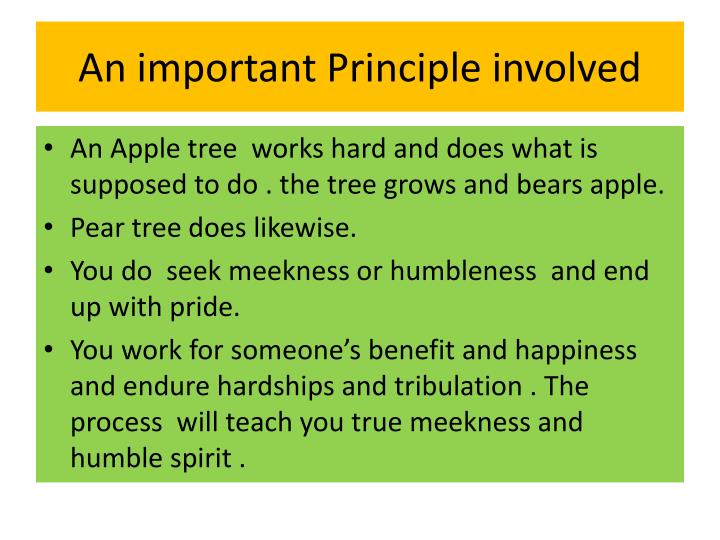 An important Principle involved

• An Apple tree works hard and does what is supposed to do . the tree grows and bears apple.
• Pear tree does likewise.
• You do seek meekness or humbleness and end up with pride.
• You work for someone's benefit and happiness and endure hardships and tribulation . The process will teach you true meekness and humble spirit .